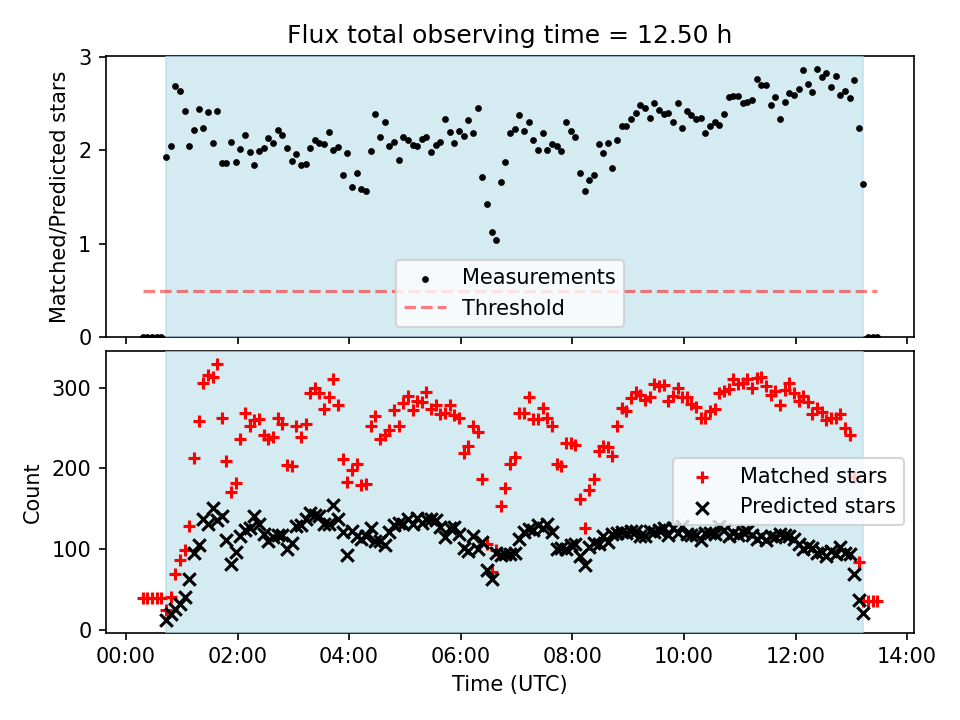 Flux total observing time = 12.50 h

Matched/Predicted stars

3
2
1
0

Measurements
Threshold

Count

300
200
100
0

Matched stars
Predicted stars

00:00 02:00 04:00 06:00 08:00 10:00 12:00 14:00

Time (UTC)